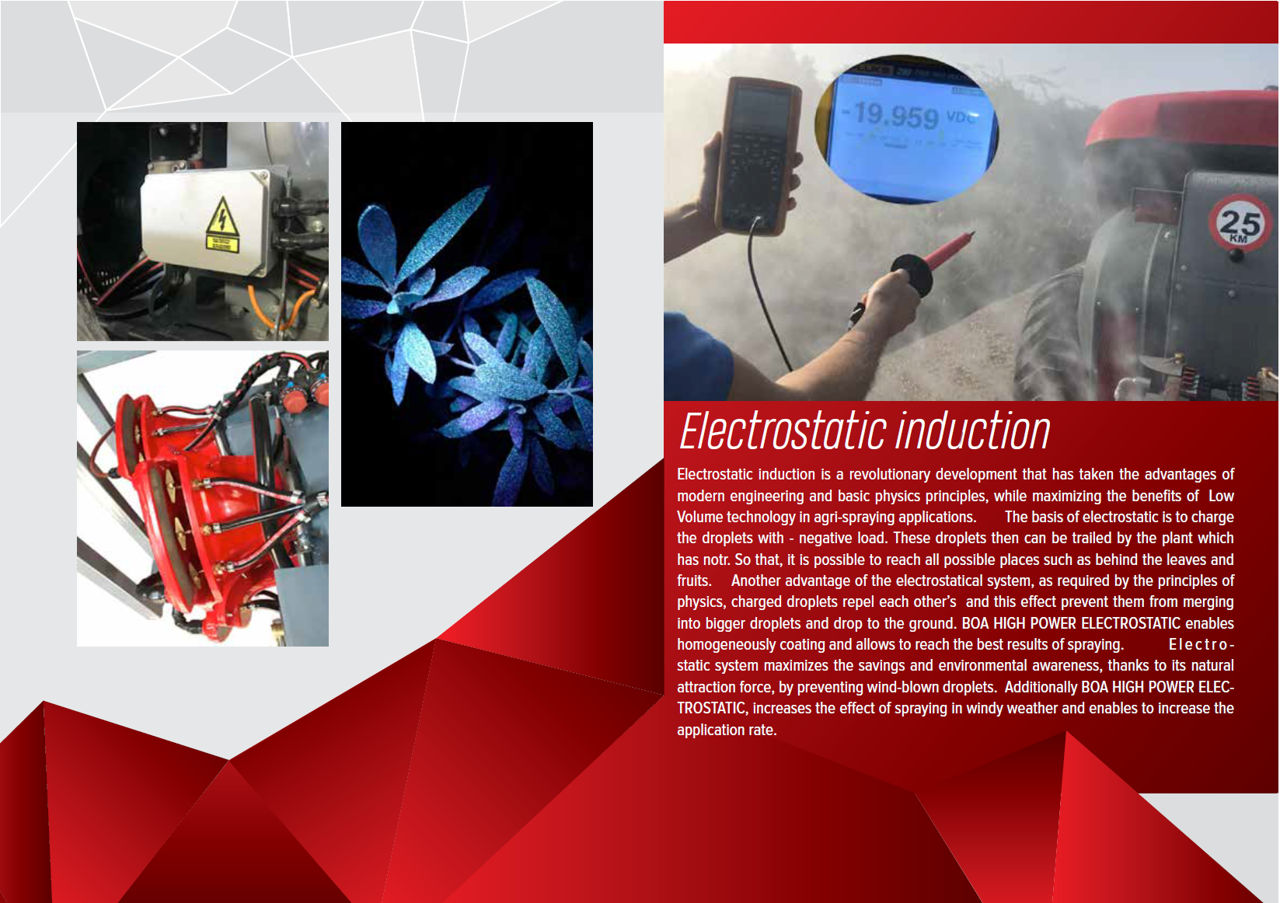 -19.959 VDC

25
KM

Electrostatic induction

Electrostatic induction is a revolutionary development that has taken the advantages of modern engineering and basic physics principles, while maximizing the benefits of Low Volume technology in agri-spraying applications. The basis of electrostatic is to charge the droplets with - negative load. These droplets then can be trailed by the plant which has notr. So that, it is possible to reach all possible places such as behind the leaves and fruits. Another advantage of the electrostatical system, as required by the principles of physics, charged droplets repel each other's and this effect prevent them from merging into bigger droplets and drop to the ground. BOA HIGH POWER ELECTROSTATIC enables homogeneously coating and allows to reach the best results of spraying. Electrostatic system maximizes the savings and environmental awareness, thanks to its natural attraction force, by preventing wind-blown droplets. Additionally BOA HIGH POWER ELECTROSTATIC, increases the effect of spraying in windy weather and enables to increase the application rate.